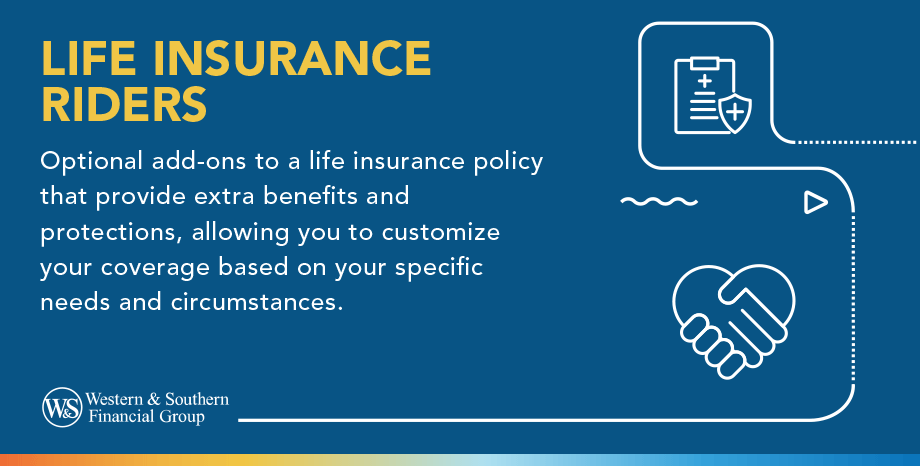 LIFE INSURANCE RIDERS

Optional add-ons to a life insurance policy that provide extra benefits and protections, allowing you to customize your coverage based on your specific needs and circumstances.

W&S Western & Southern Financial Group